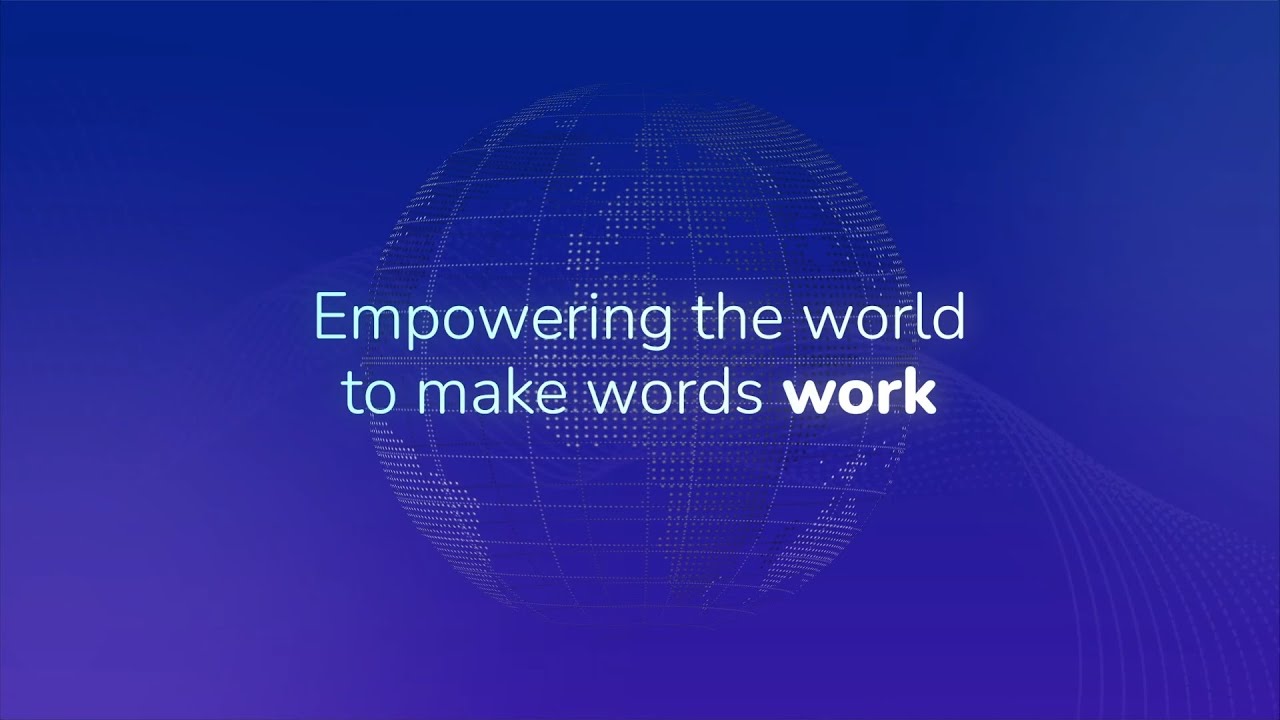 Empowering the world to make words work